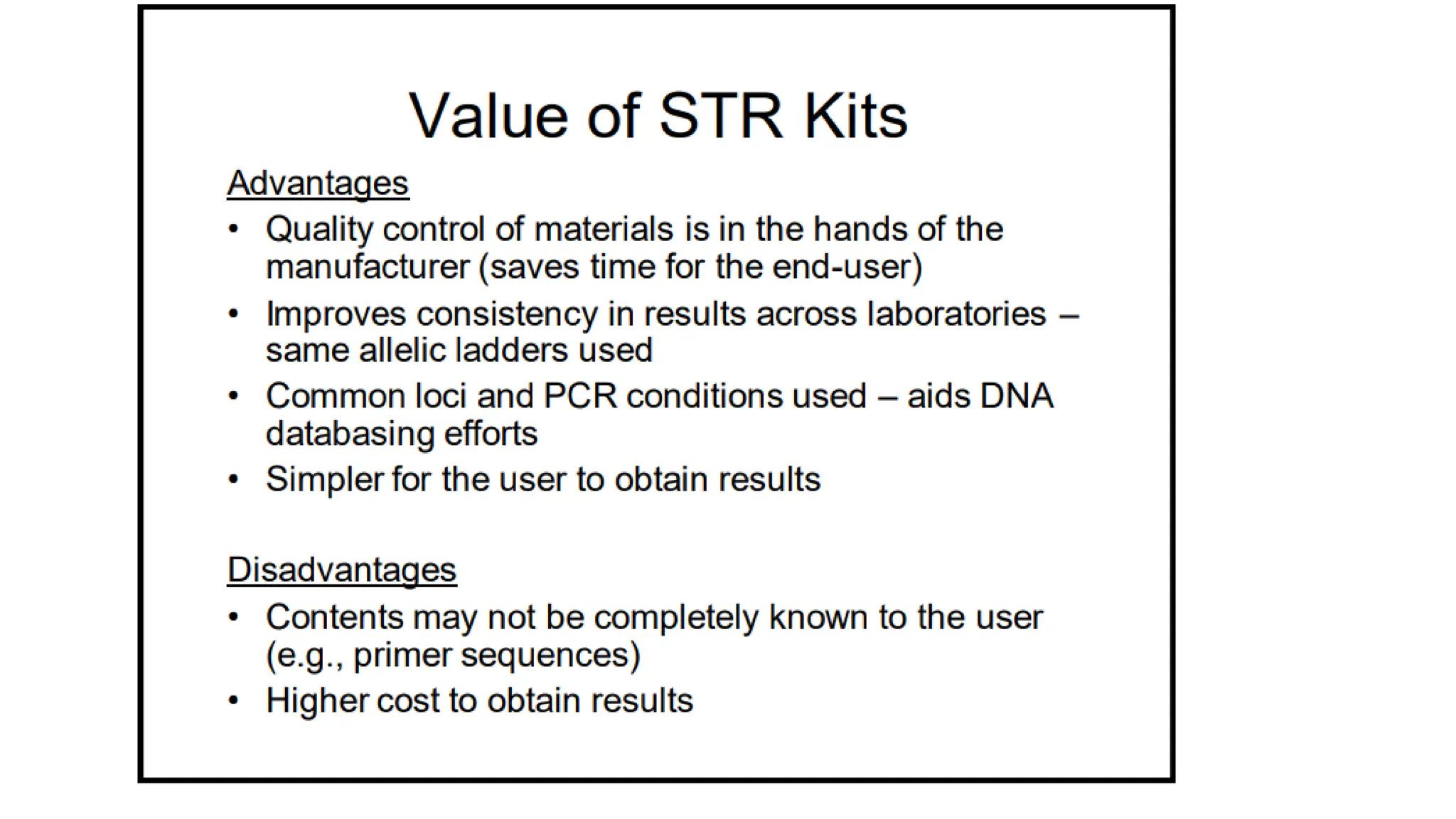 Value of STR Kits

Advantages
• Quality control of materials is in the hands of the manufacturer (saves time for the end-user)
• Improves consistency in results across laboratories – same allelic ladders used
• Common loci and PCR conditions used – aids DNA databasing efforts
• Simpler for the user to obtain results

Disadvantages
• Contents may not be completely known to the user (e.g., primer sequences)
• Higher cost to obtain results